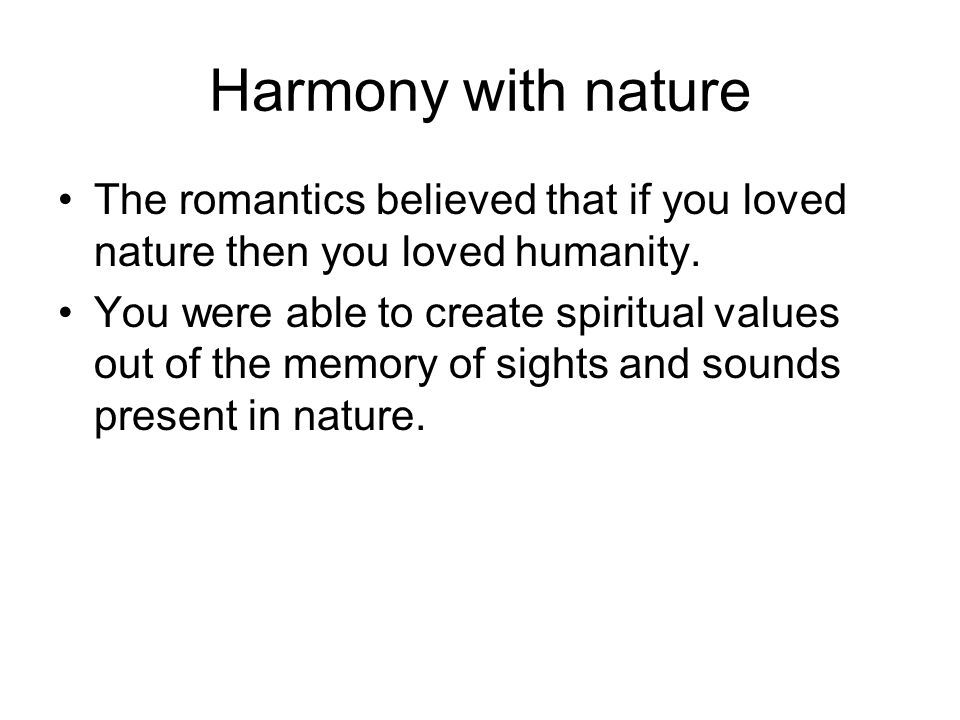 Harmony with nature

• The romantics believed that if you loved nature then you loved humanity.
• You were able to create spiritual values out of the memory of sights and sounds present in nature.